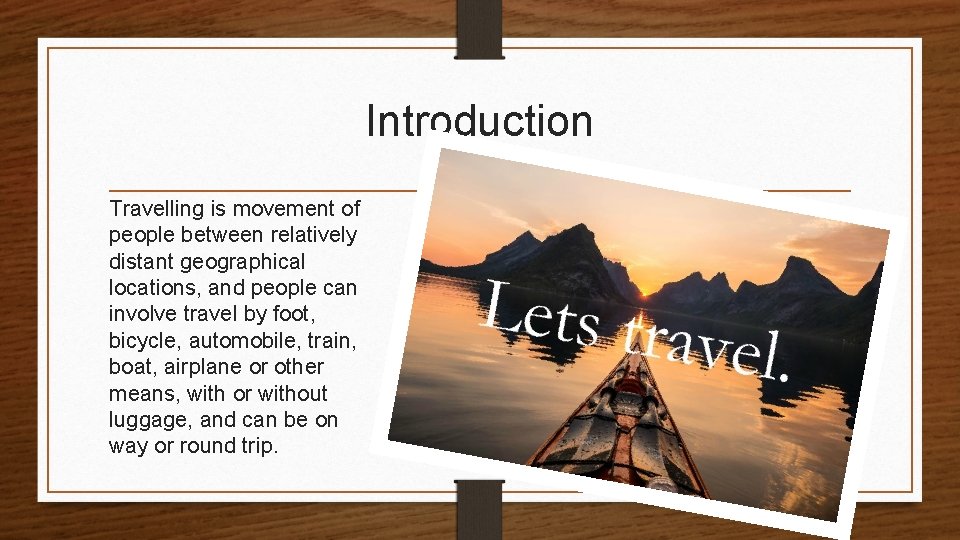 Introduction

Travelling is movement of people between relatively distant geographical locations, and people can involve travel by foot, bicycle, automobile, train, boat, airplane or other means, with or without luggage, and can be on way or round trip.

Lets travel.